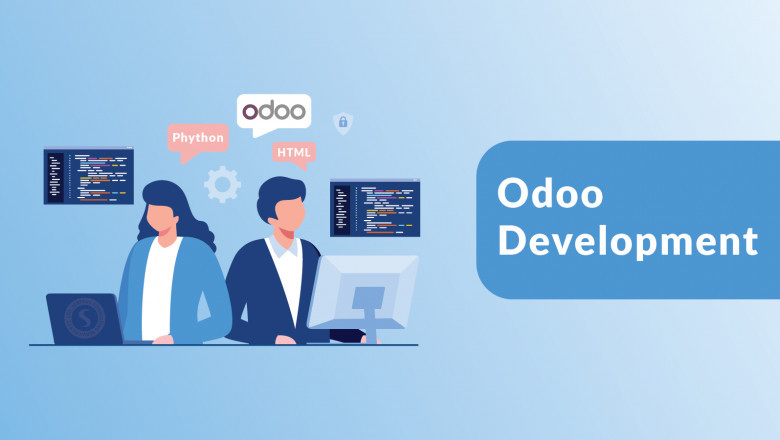 odoo

Phython

HTML

S

Odoo Development